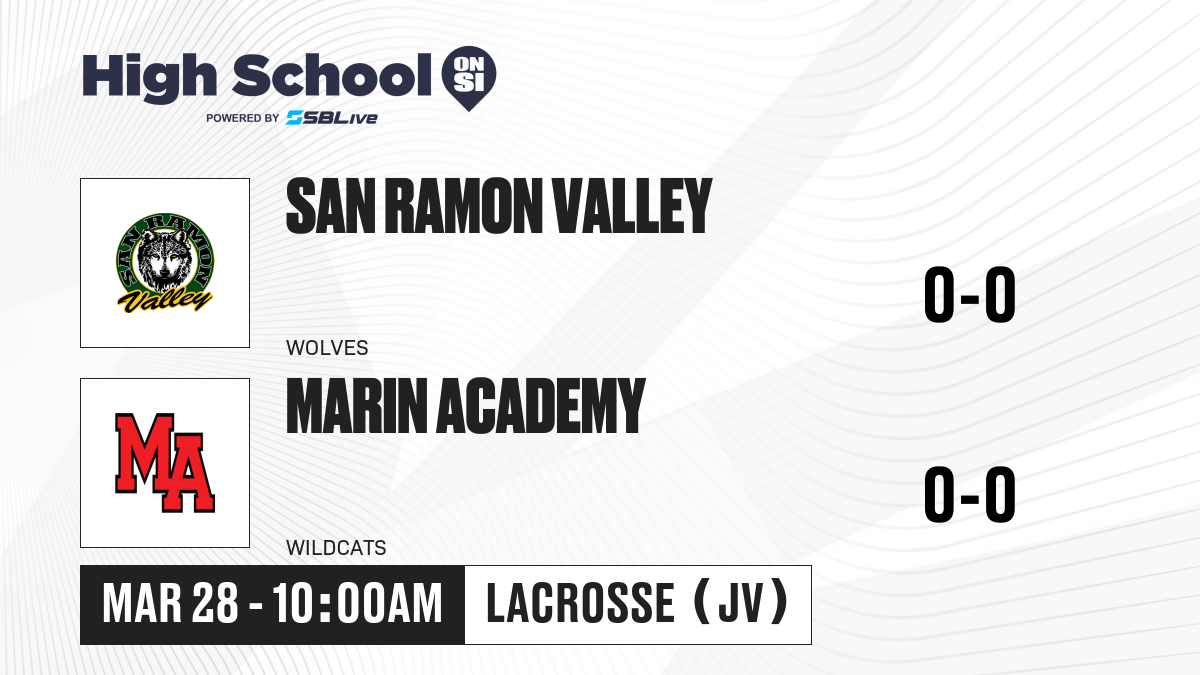 High School ON SI
POWERED BY SBLive

SAN RAMON Valley

SAN RAMON VALLEY
WOLVES

0-0

MA

MARIN ACADEMY
WILDCATS

0-0

MAR 28 - 10:00AM
LACROSSE (JV)